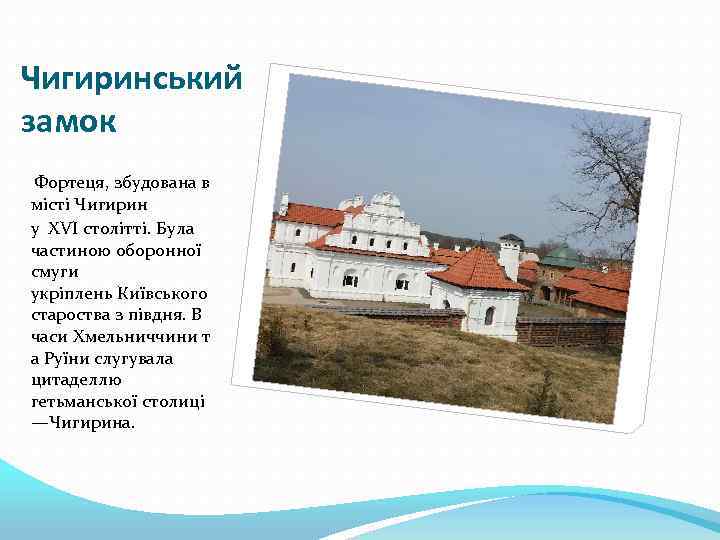 Чигиринський замок

Фортеця, збудована в місті Чигирин у XVI столітті. Була частиною оборонної смуги укріплень Київського староства з півдня. В часи Хмельниччини т а Руїни слугувала цитаделлю гетьманської столиці —Чигирина.